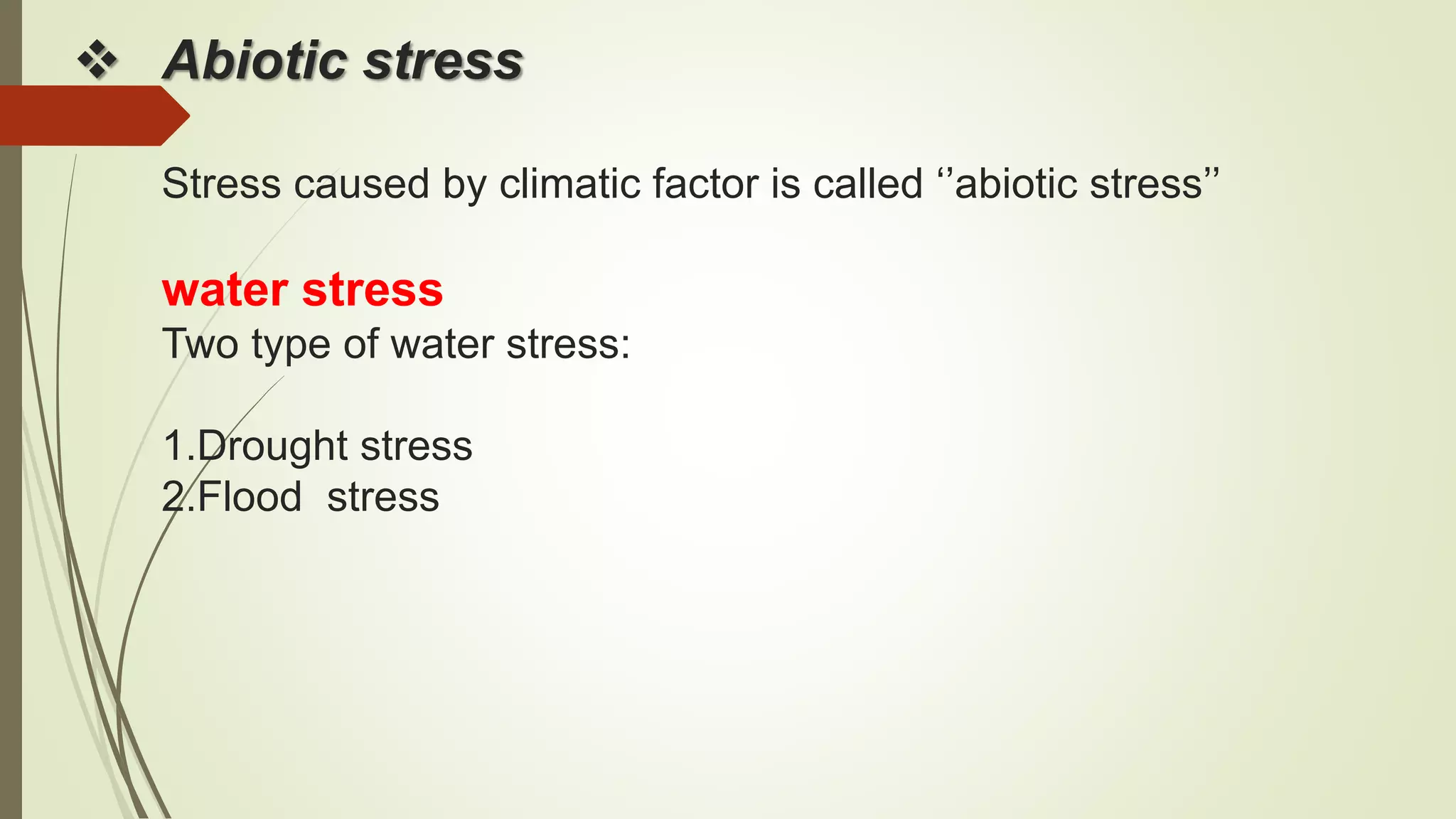 ❖ Abiotic stress

Stress caused by climatic factor is called ‘’abiotic stress’’

water stress
Two type of water stress:

1.Drought stress
2.Flood  stress